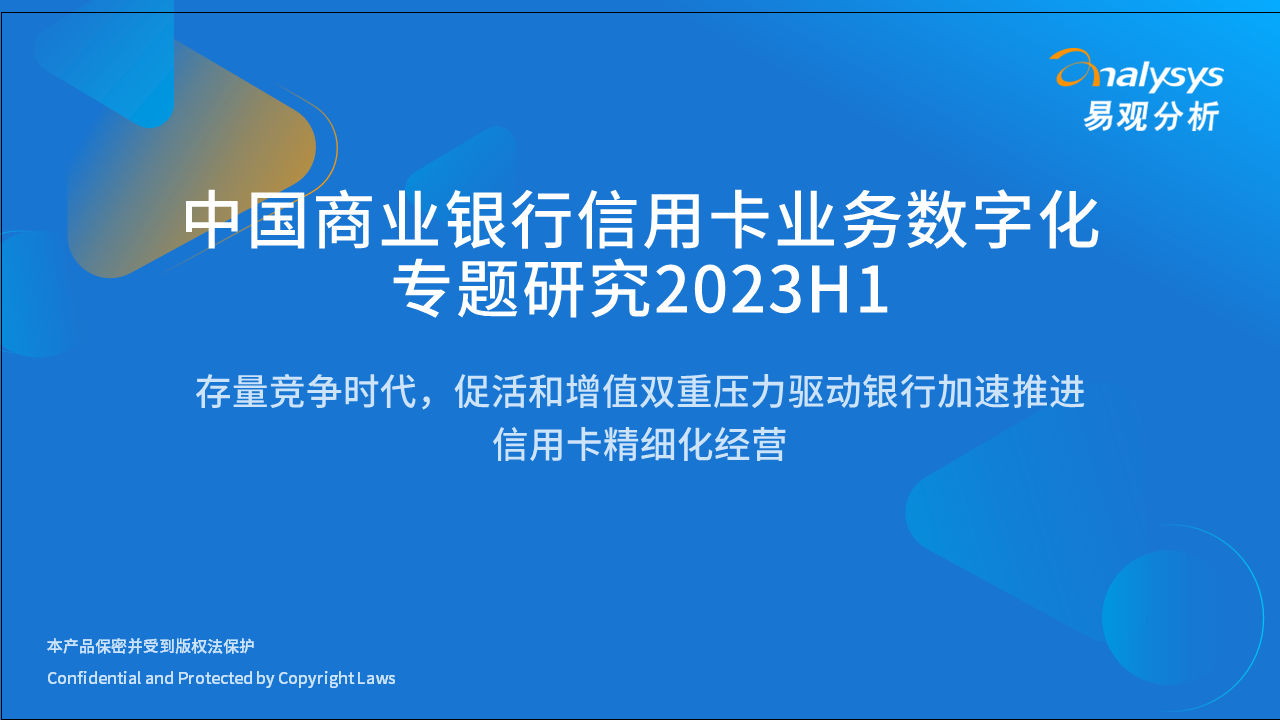 analysys
易观分析

中国商业银行信用卡业务数字化专题研究2023H1

存量竞争时代，促活和增值双重压力驱动银行加速推进信用卡精细化经营

本产品保密并受到版权法保护
Confidential and Protected by Copyright Laws